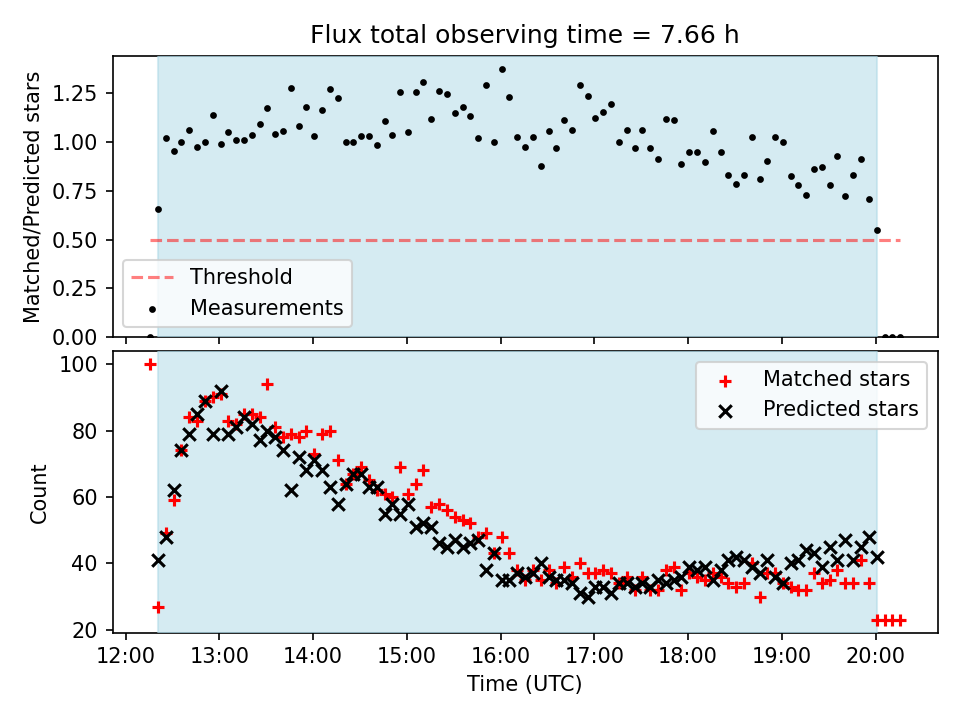 Flux total observing time = 7.66 h

Matched/Predicted stars

1.25
1.00
0.75
0.50
0.25
0.00

Threshold
Measurements

Count

100
80
60
40
20

Matched stars
Predicted stars

12:00 13:00 14:00 15:00 16:00 17:00 18:00 19:00 20:00

Time (UTC)